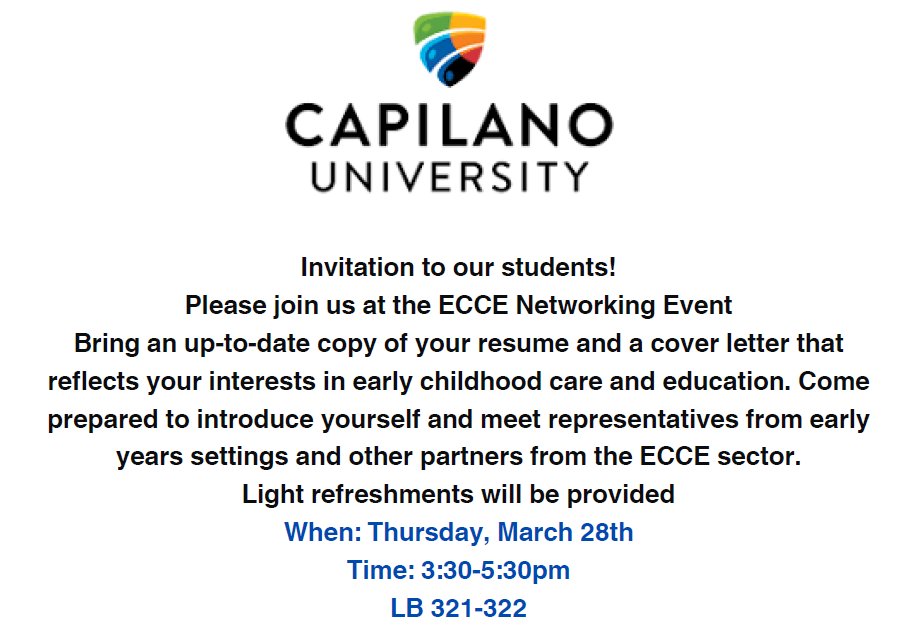 CAPILANO
UNIVERSITY

Invitation to our students!
Please join us at the ECCE Networking Event
Bring an up-to-date copy of your resume and a cover letter that reflects your interests in early childhood care and education. Come prepared to introduce yourself and meet representatives from early years settings and other partners from the ECCE sector.
Light refreshments will be provided
When: Thursday, March 28th
Time: 3:30-5:30pm
LB 321-322